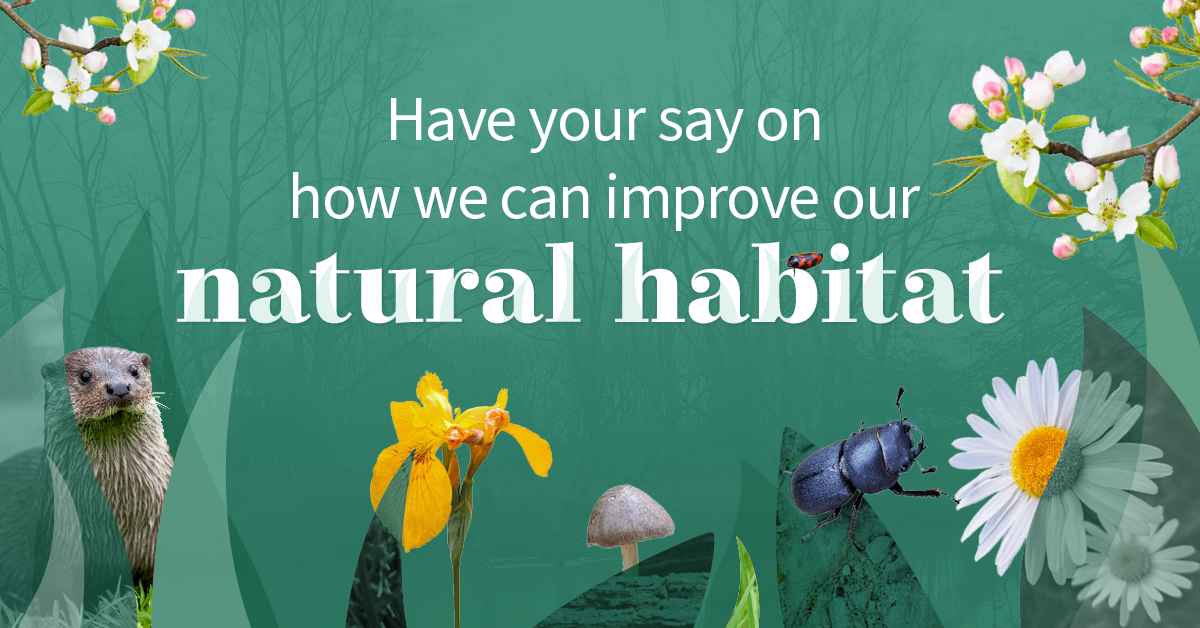 Have your say on how we can improve our natural habitat